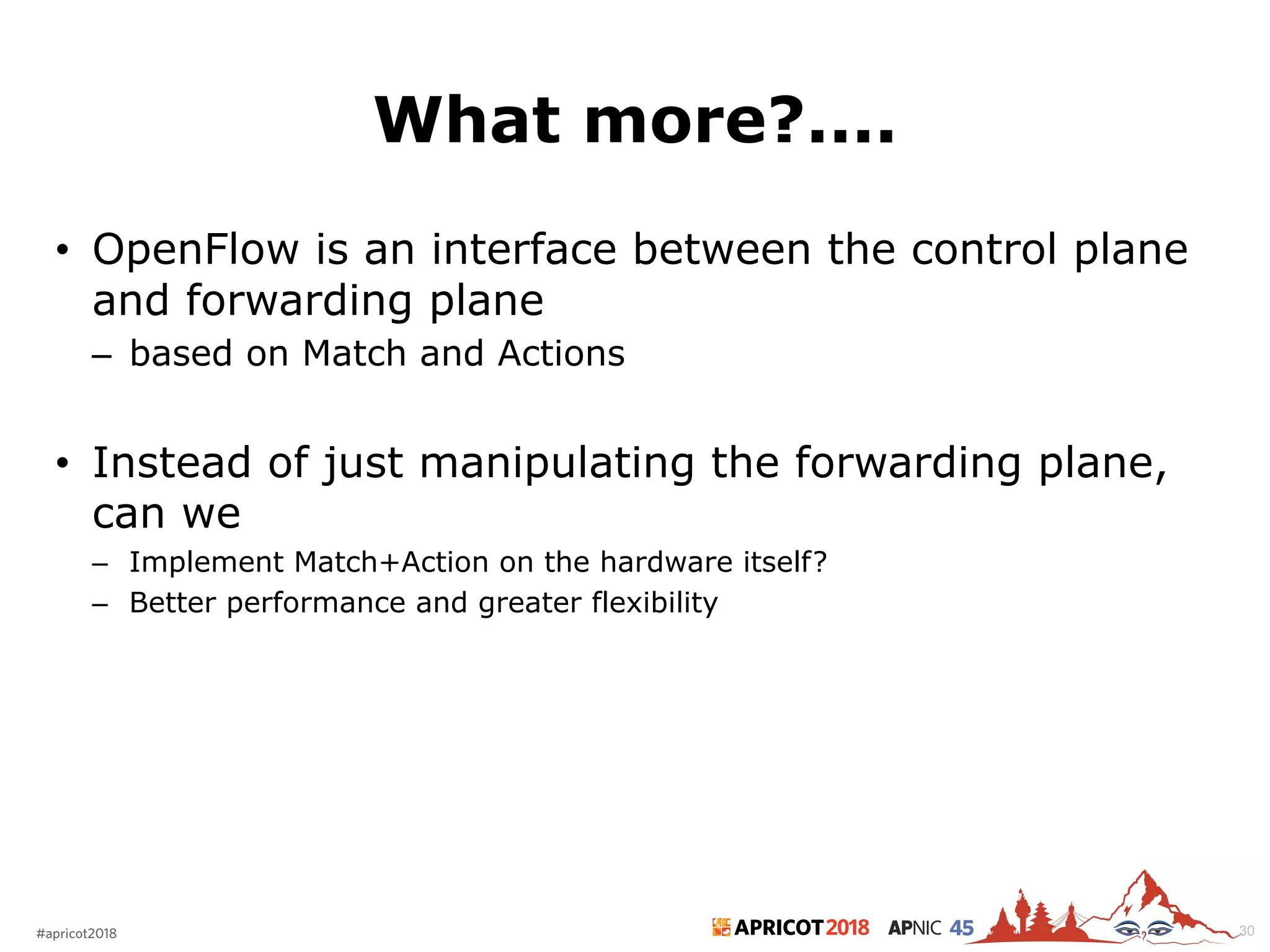 What more?....

• OpenFlow is an interface between the control plane and forwarding plane
– based on Match and Actions

• Instead of just manipulating the forwarding plane, can we
– Implement Match+Action on the hardware itself?
– Better performance and greater flexibility

#apricot2018

APRICOT 2018 APNIC 45

30